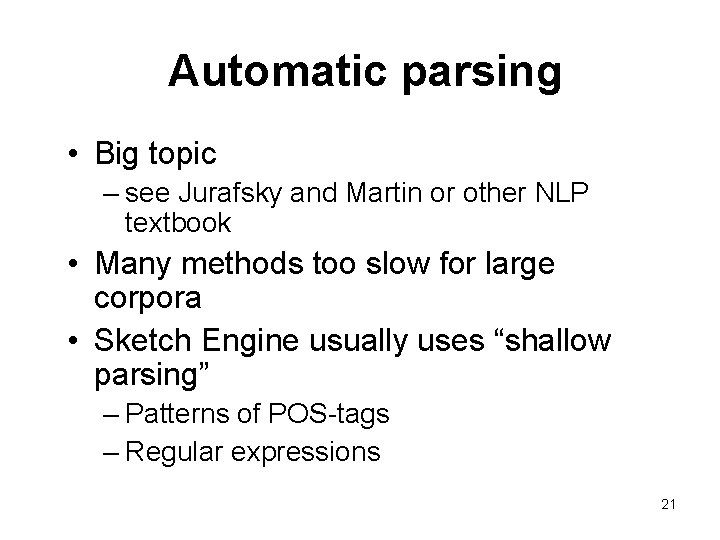 Automatic parsing

• Big topic
– see Jurafsky and Martin or other NLP textbook
• Many methods too slow for large corpora
• Sketch Engine usually uses “shallow parsing”
– Patterns of POS-tags
– Regular expressions

21